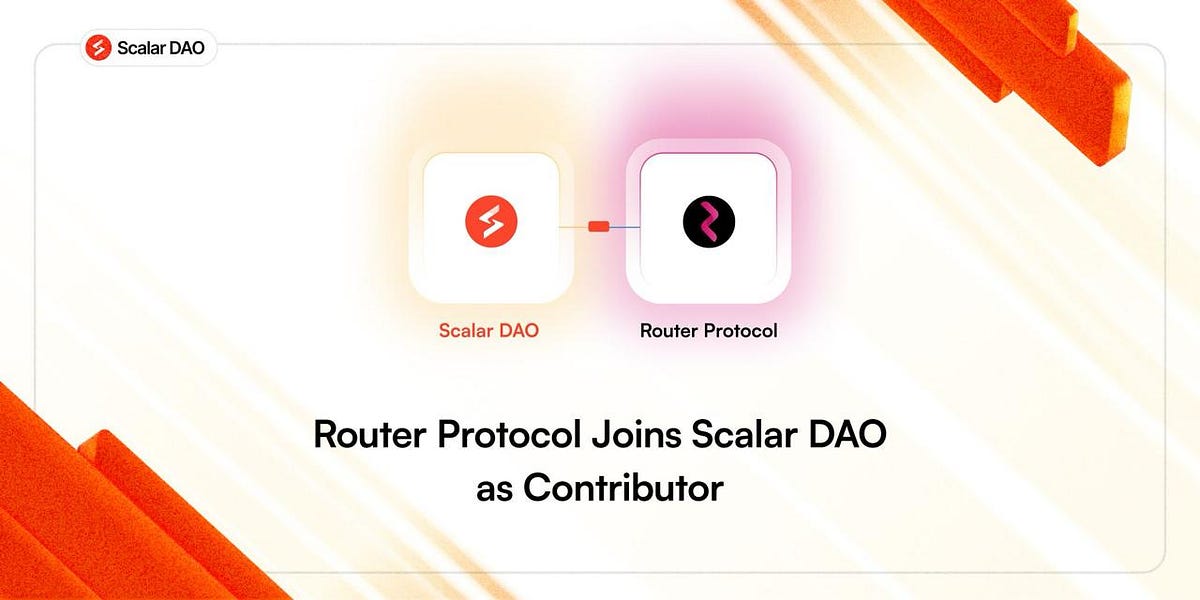 Scalar DAO

Scalar DAO

Router Protocol

Router Protocol Joins Scalar DAO as Contributor